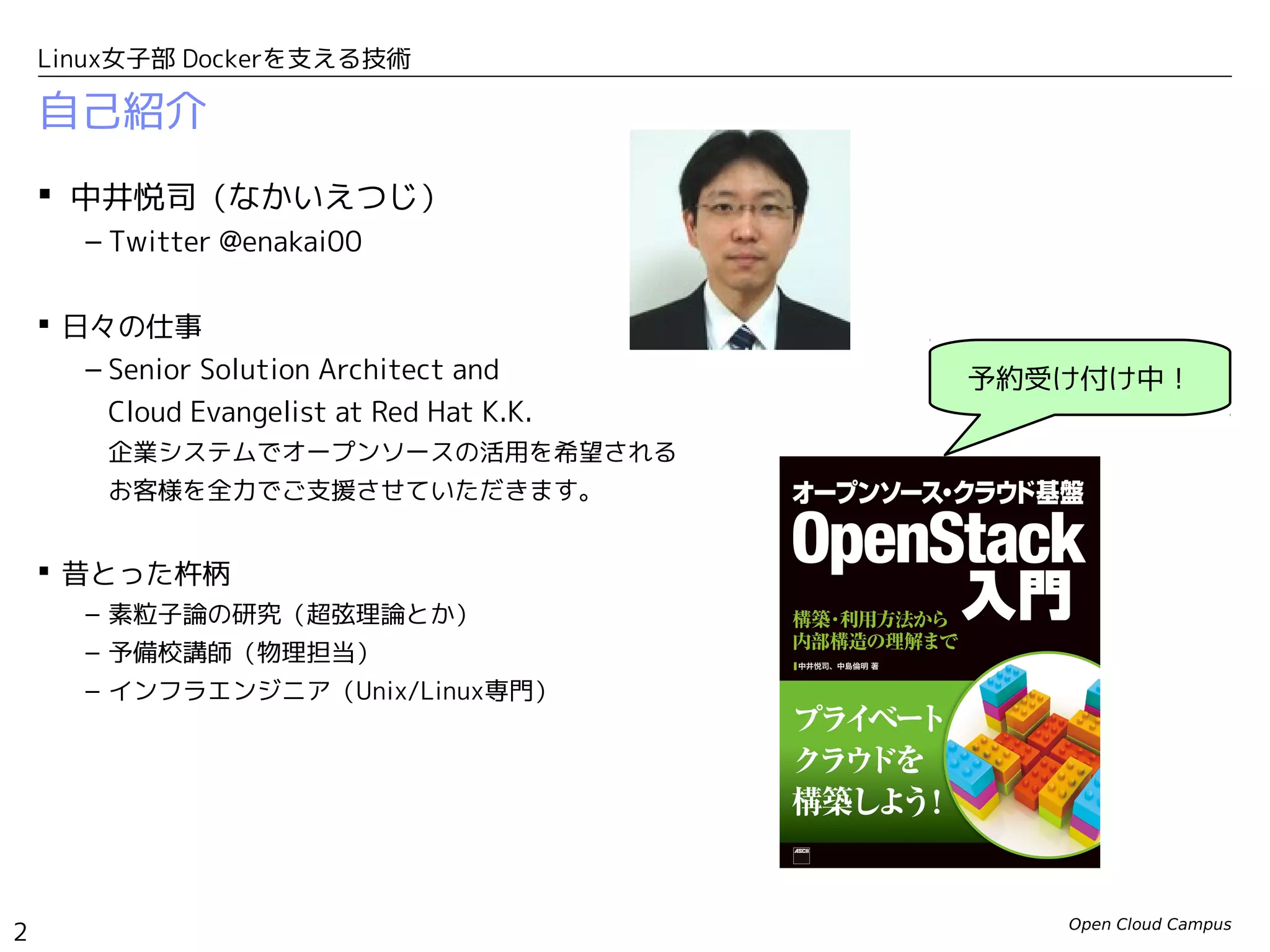 Linux女子部 Dockerを支える技術

自己紹介

▪ 中井悦司（なかいえつじ）
– Twitter @enakai00

▪ 日々の仕事
– Senior Solution Architect and Cloud Evangelist at Red Hat K.K.
企業システムでオープンソースの活用を希望されるお客様を全力でご支援させていただきます。

▪ 昔とった杵柄
– 素粒子論の研究（超弦理論とか）
– 予備校講師（物理担当）
– インフラエンジニア（Unix/Linux専門）

予約受け付け中！

オープンソース・クラウド基盤
OpenStack
入門
構築・利用方法から内部構造の理解まで
中井悦司、中島倫明 著
プライベートクラウドを構築しよう！
ASCII

2

Open Cloud Campus